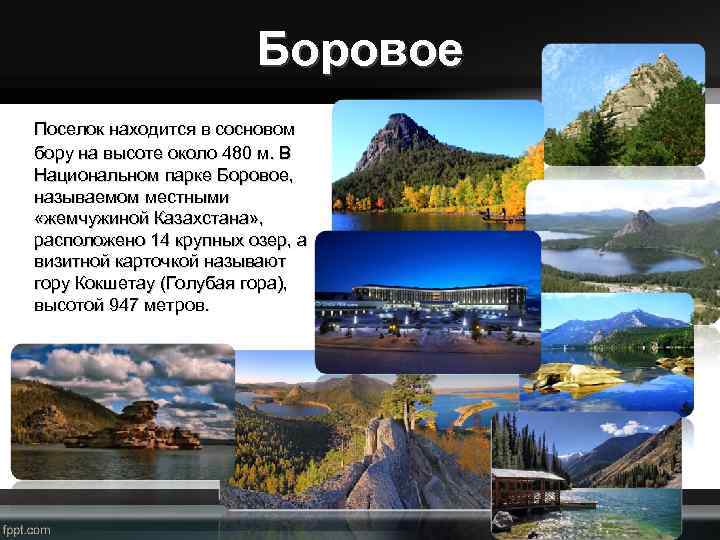 Боровое

Поселок находится в сосновом бору на высоте около 480 м. В Национальном парке Боровое, называемом местными «жемчужиной Казахстана», расположено 14 крупных озер, а визитной карточкой называют гору Кокшетау (Голубая гора), высотой 947 метров.

fppt.com